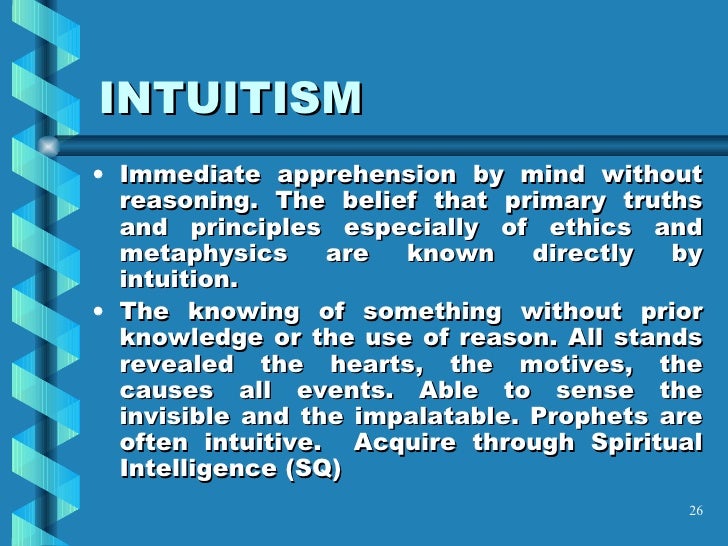 INTUITISM

• Immediate apprehension by mind without reasoning. The belief that primary truths and principles especially of ethics and metaphysics are known directly by intuition.

• The knowing of something without prior knowledge or the use of reason. All stands revealed the hearts, the motives, the causes all events. Able to sense the invisible and the impalatable. Prophets are often intuitive. Acquire through Spiritual Intelligence (SQ)

26